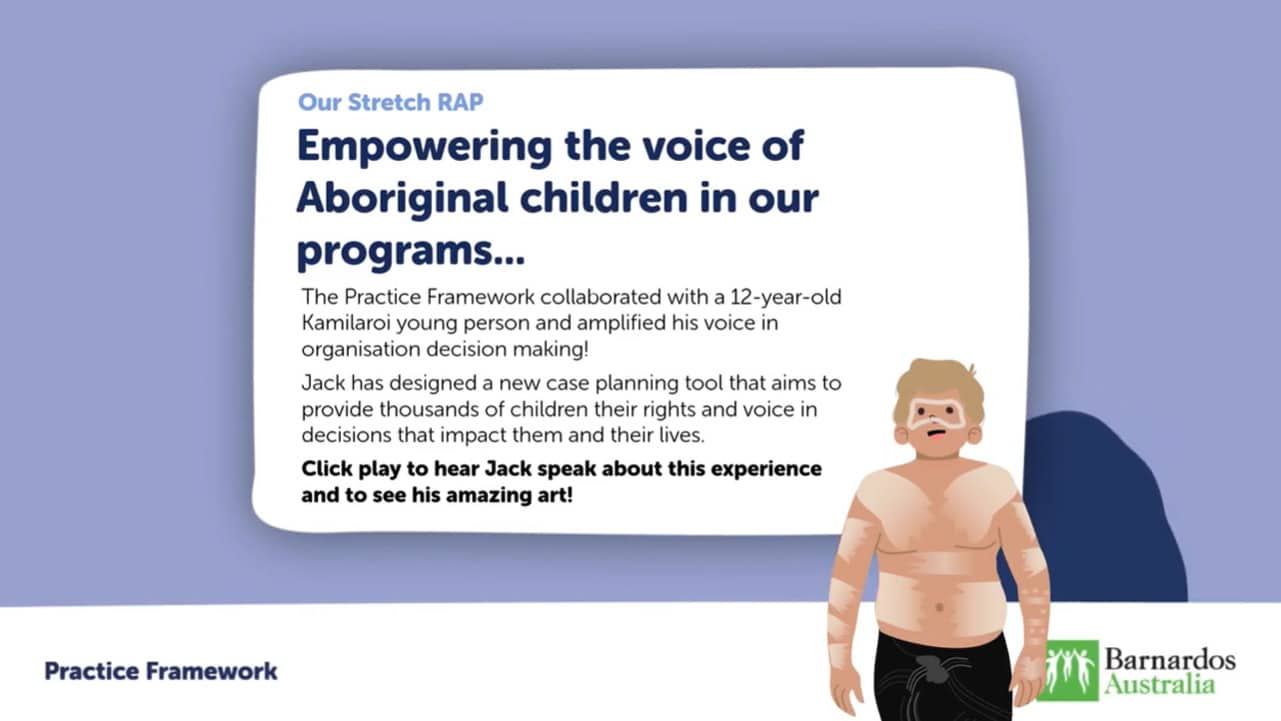 Our Stretch RAP

Empowering the voice of Aboriginal children in our programs...

The Practice Framework collaborated with a 12-year-old Kamilaroi young person and amplified his voice in organisation decision making!

Jack has designed a new case planning tool that aims to provide thousands of children their rights and voice in decisions that impact them and their lives.

Click play to hear Jack speak about this experience and to see his amazing art!

Practice Framework

Barnardos Australia